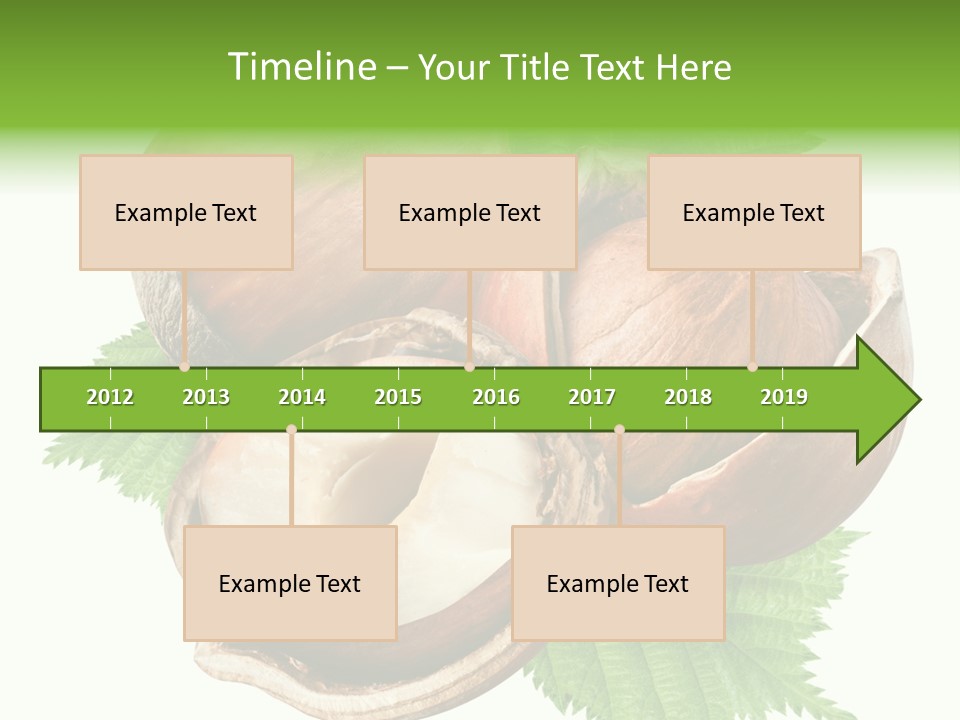 Timeline – Your Title Text Here

Example Text

Example Text

Example Text

2012 2013 2014 2015 2016 2017 2018 2019

Example Text

Example Text